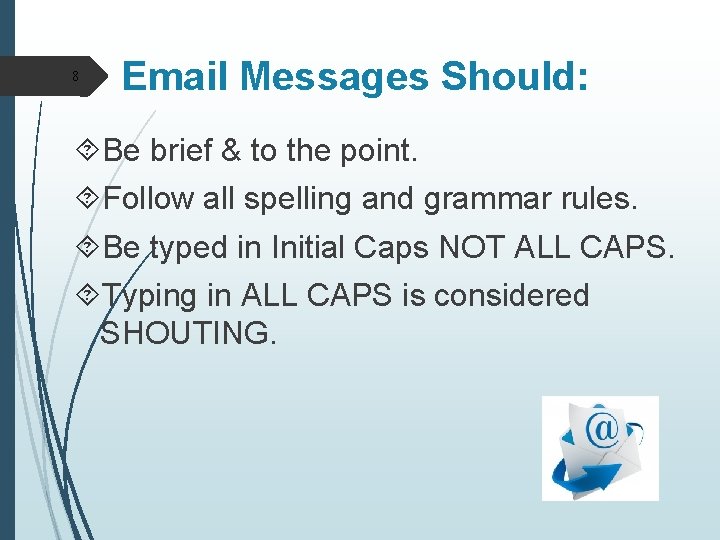 8

Email Messages Should:

Be brief & to the point.

Follow all spelling and grammar rules.

Be typed in Initial Caps NOT ALL CAPS.

Typing in ALL CAPS is considered SHOUTING.

@